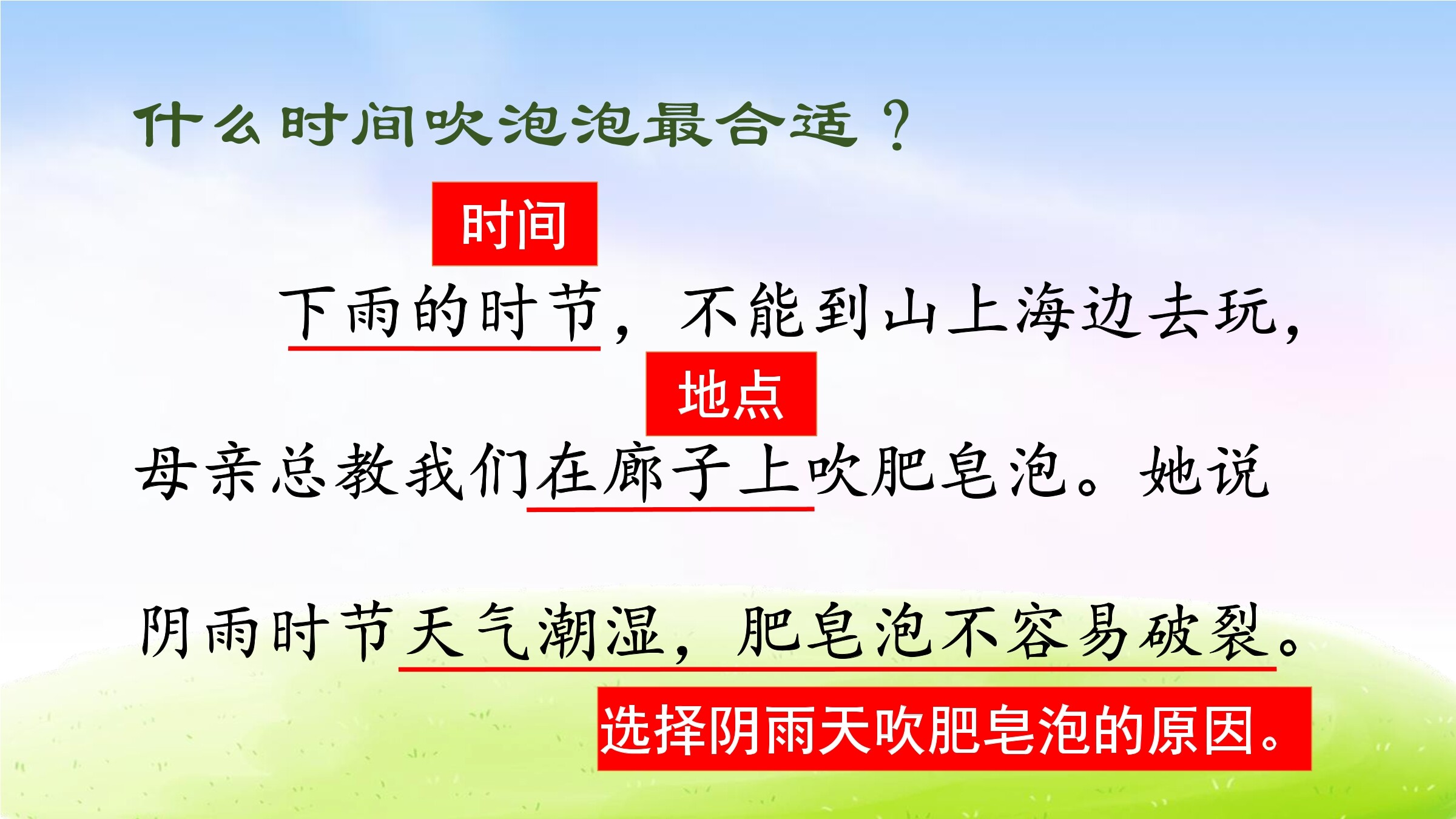 什么时间吹泡泡最合适？

时间

下雨的时节，不能到山上海边去玩，

地点

母亲总教我们在廊子上吹肥皂泡。她说

阴雨时节天气潮湿，肥皂泡不容易破裂。

选择阴雨天吹肥皂泡的原因。